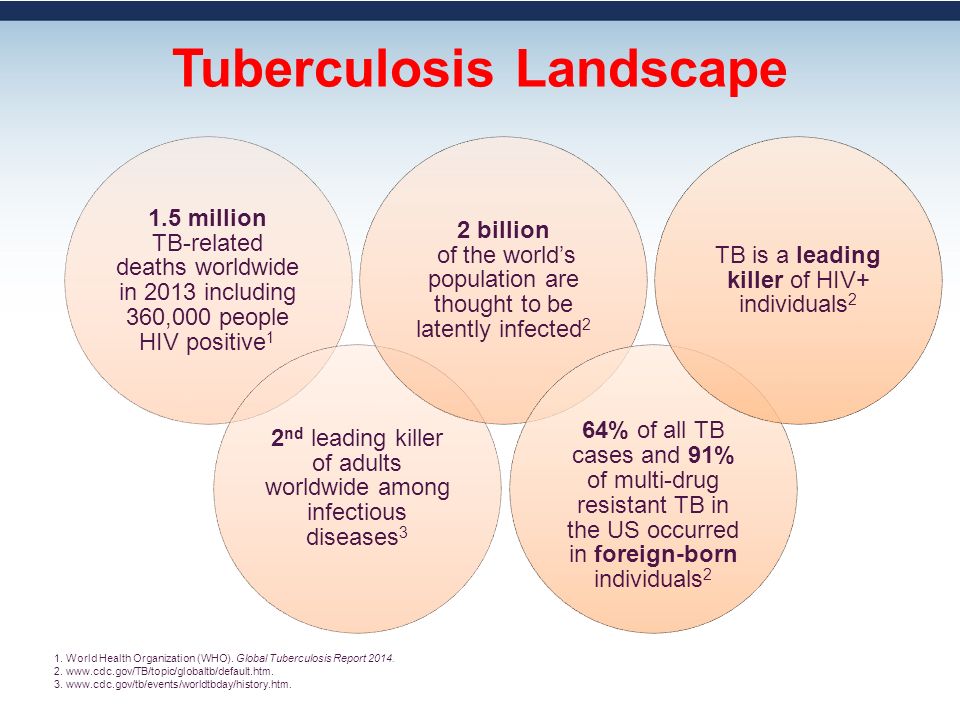 Tuberculosis Landscape

1.5 million TB-related deaths worldwide in 2013 including 360,000 people HIV positive$^1$

2 billion of the world's population are thought to be latently infected$^2$

TB is a leading killer of HIV+ individuals$^2$

2$^{nd}$ leading killer of adults worldwide among infectious diseases$^3$

64% of all TB cases and 91% of multi-drug resistant TB in the US occurred in foreign-born individuals$^2$

1. World Health Organization (WHO). Global Tuberculosis Report 2014.
2. www.cdc.gov/TB/topic/globaltb/default.htm.
3. www.cdc.gov/tb/events/worldtbday/history.htm.